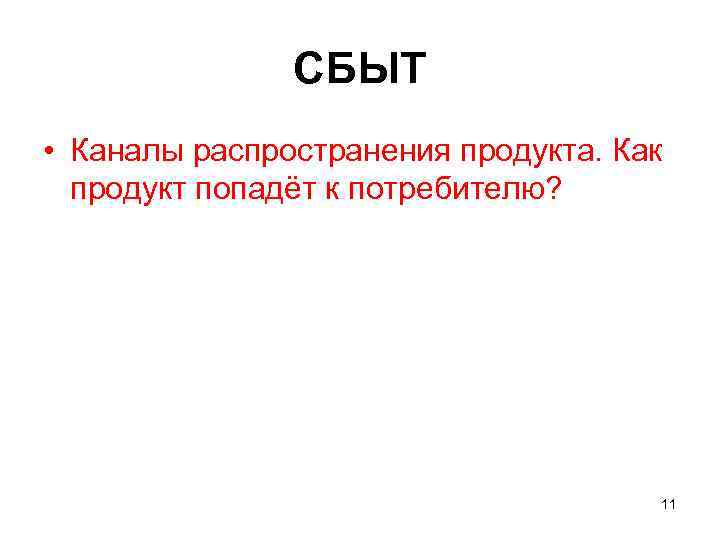 СБЫТ

• Каналы распространения продукта. Как продукт попадёт к потребителю?

11